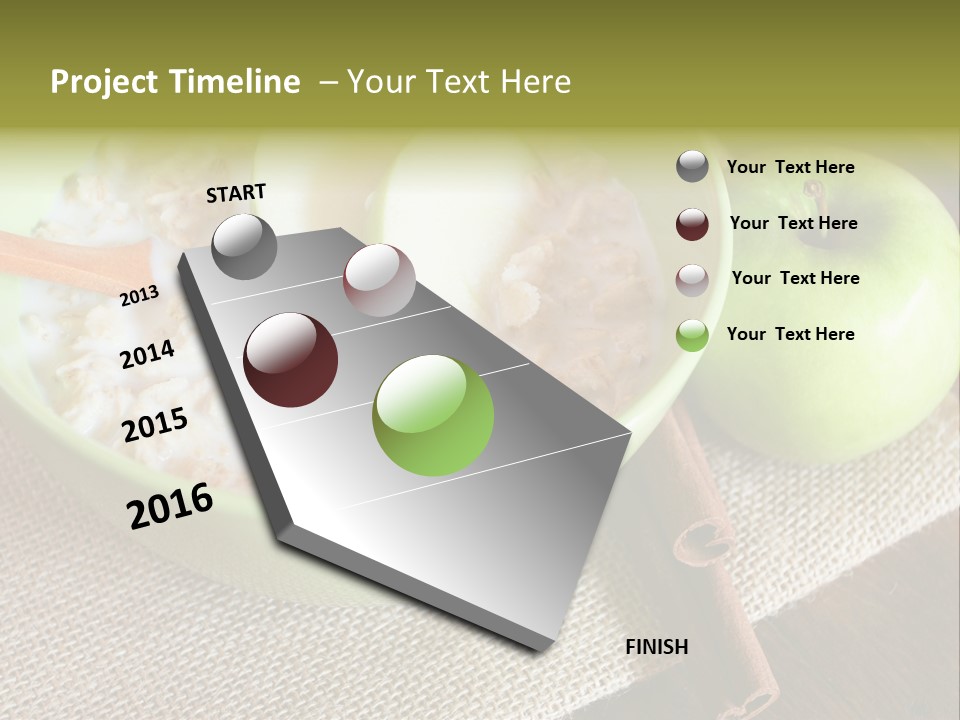 Project Timeline – Your Text Here

START

2013

2014

2015

2016

FINISH

Your Text Here

Your Text Here

Your Text Here

Your Text Here